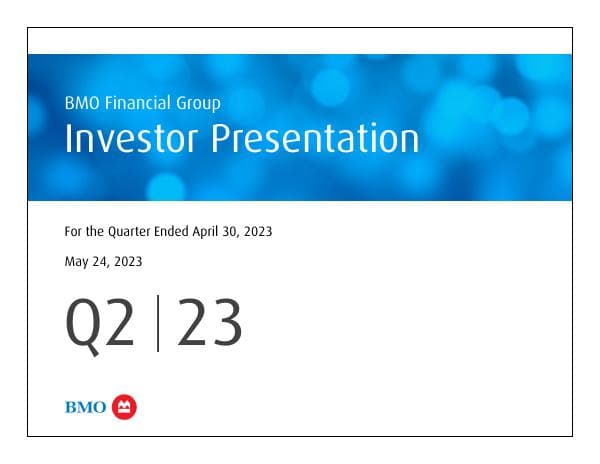 BMO Financial Group
Investor Presentation

For the Quarter Ended April 30, 2023

May 24, 2023

Q2 | 23

BMO